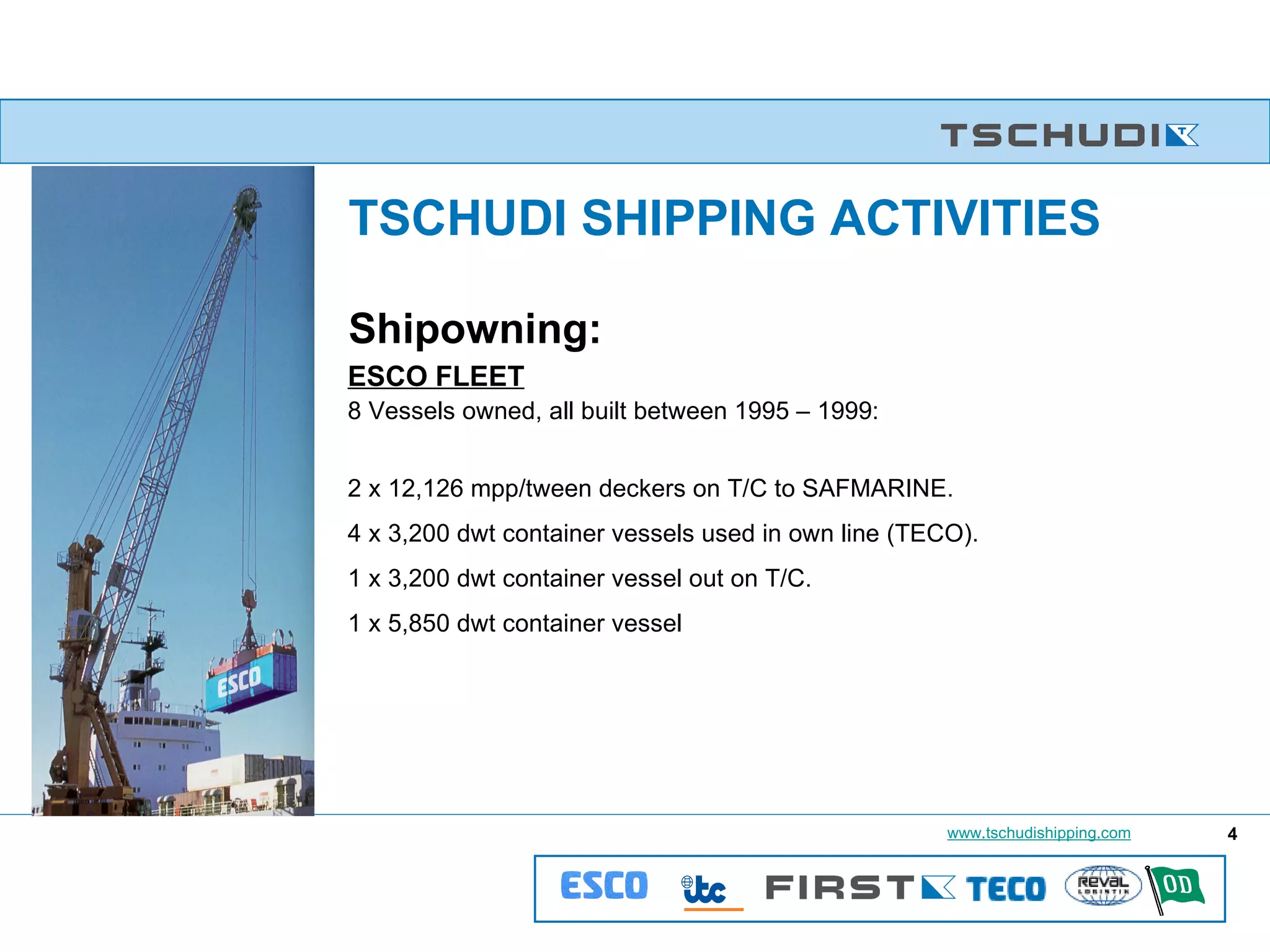 TSCHUDI

TSCHUDI SHIPPING ACTIVITIES

Shipowning:

ESCO FLEET

8 Vessels owned, all built between 1995 – 1999:

2 x 12,126 mpp/tween deckers on T/C to SAFMARINE.

4 x 3,200 dwt container vessels used in own line (TECO).

1 x 3,200 dwt container vessel out on T/C.

1 x 5,850 dwt container vessel

ESCO

www.tschudishipping.com

4

ESCO utc FIRST TECO REVAL LOGISTIK OD